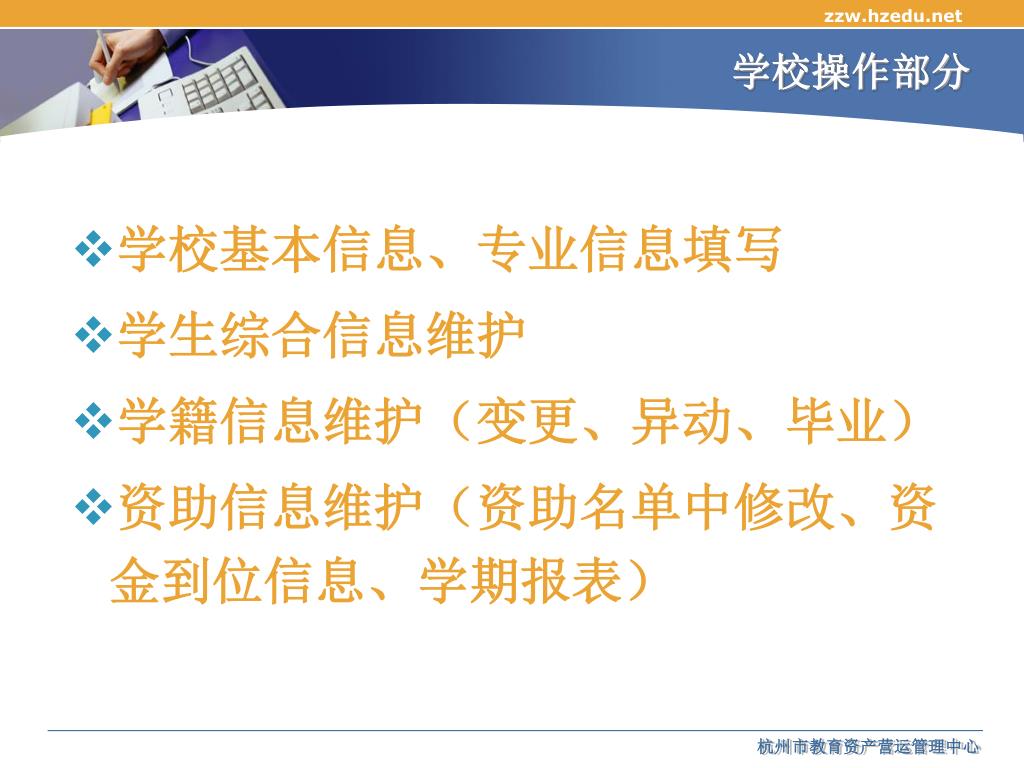 zzw.hzedu.net

学校操作部分

❖学校基本信息、专业信息填写

❖学生综合信息维护

❖学籍信息维护（变更、异动、毕业）

❖资助信息维护（资助名单中修改、资金到位信息、学期报表）

杭州市教育资产营运管理中心